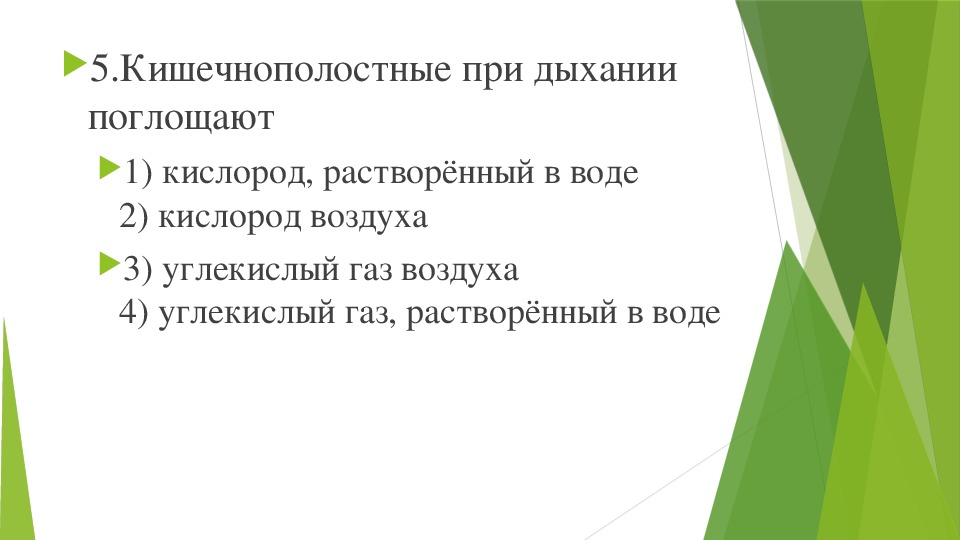 5.Кишечнополостные при дыхании поглощают

1) кислород, растворённый в воде
2) кислород воздуха

3) углекислый газ воздуха
4) углекислый газ, растворённый в воде